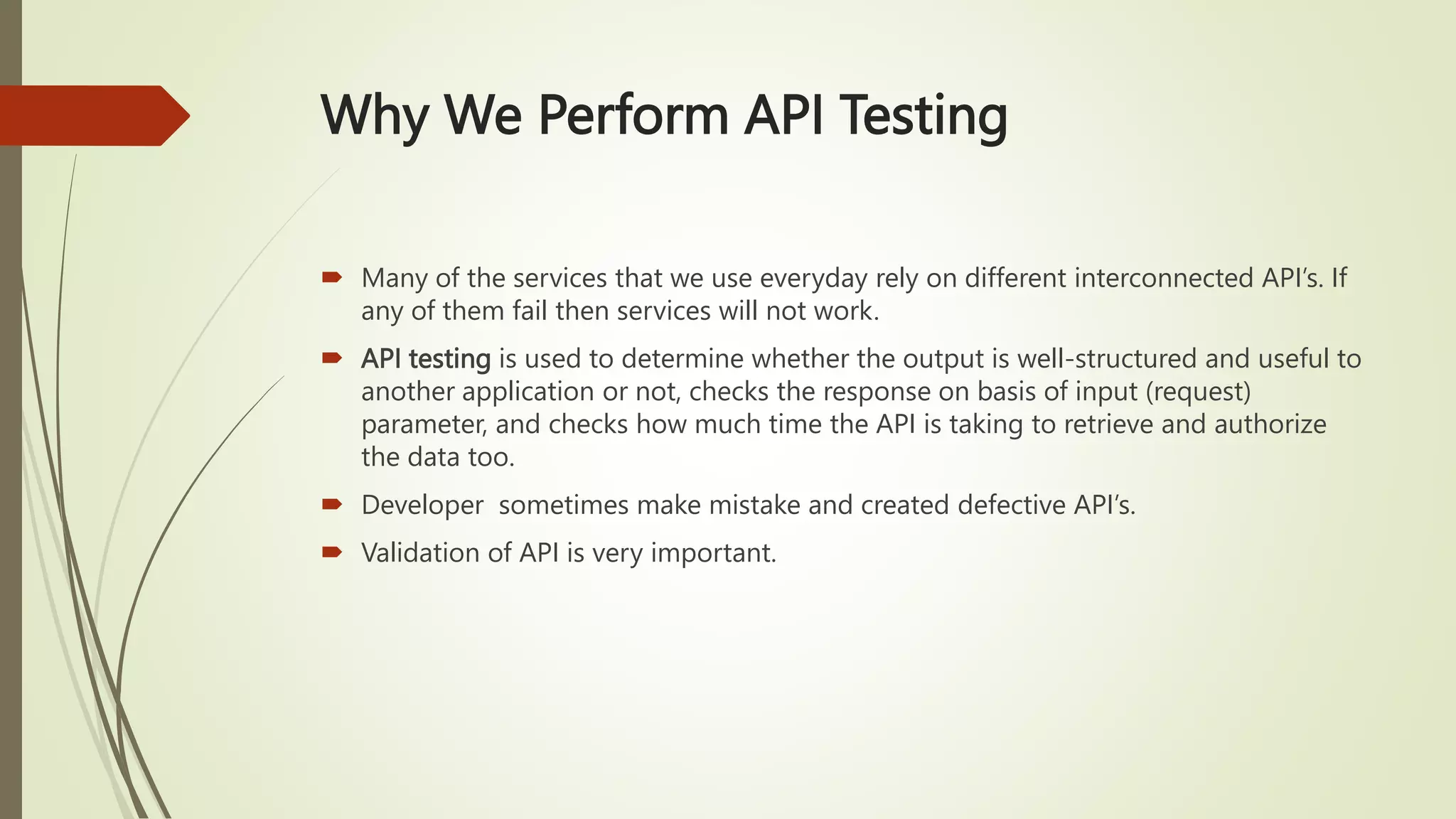 Why We Perform API Testing

Many of the services that we use everyday rely on different interconnected API's. If any of them fail then services will not work.

API testing is used to determine whether the output is well-structured and useful to another application or not, checks the response on basis of input (request) parameter, and checks how much time the API is taking to retrieve and authorize the data too.

Developer  sometimes make mistake and created defective API's.

Validation of API is very important.